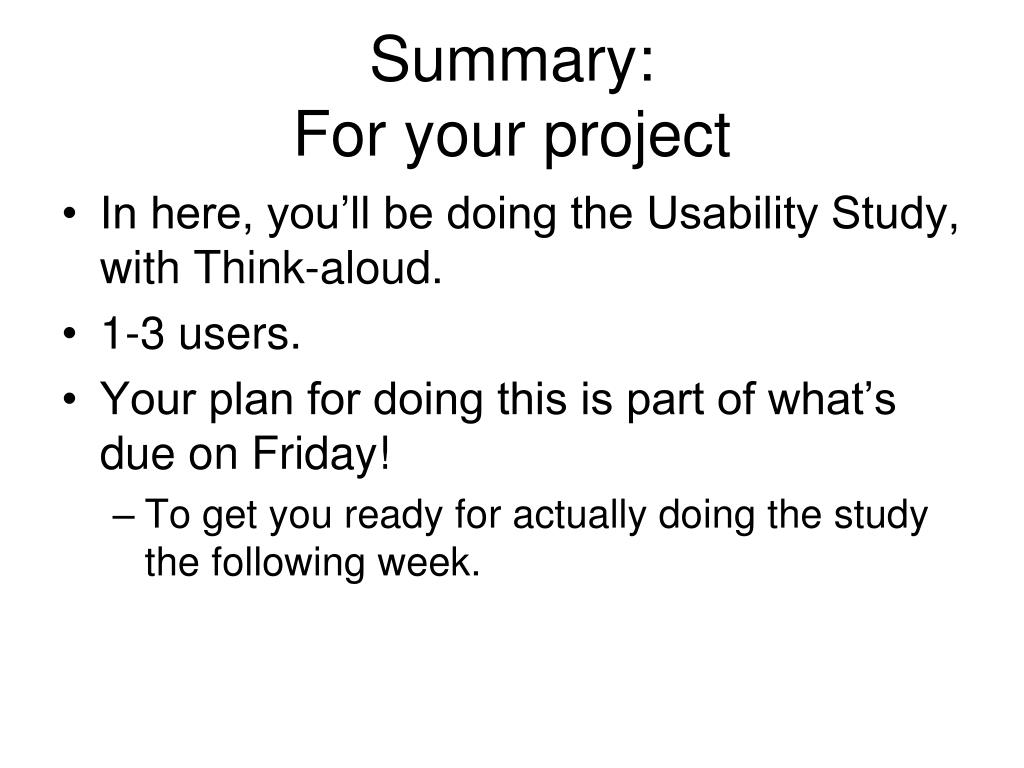 Summary:
For your project

• In here, you’ll be doing the Usability Study, with Think-aloud.
• 1-3 users.
• Your plan for doing this is part of what’s due on Friday!
– To get you ready for actually doing the study the following week.